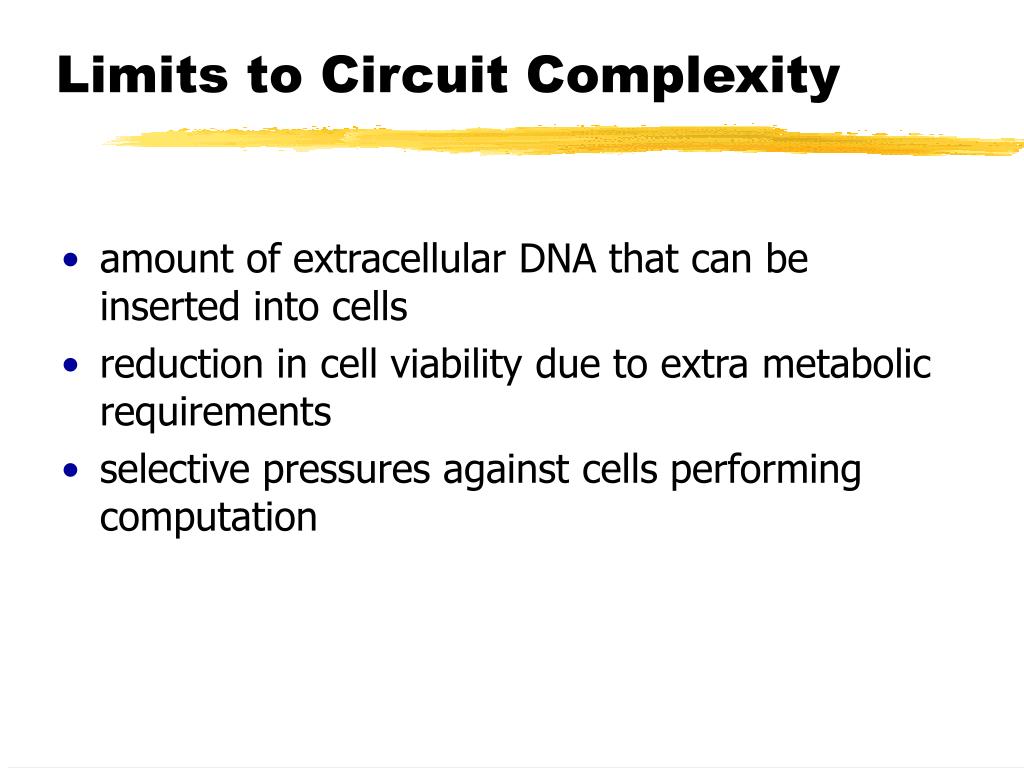 Limits to Circuit Complexity

• amount of extracellular DNA that can be inserted into cells
• reduction in cell viability due to extra metabolic requirements
• selective pressures against cells performing computation